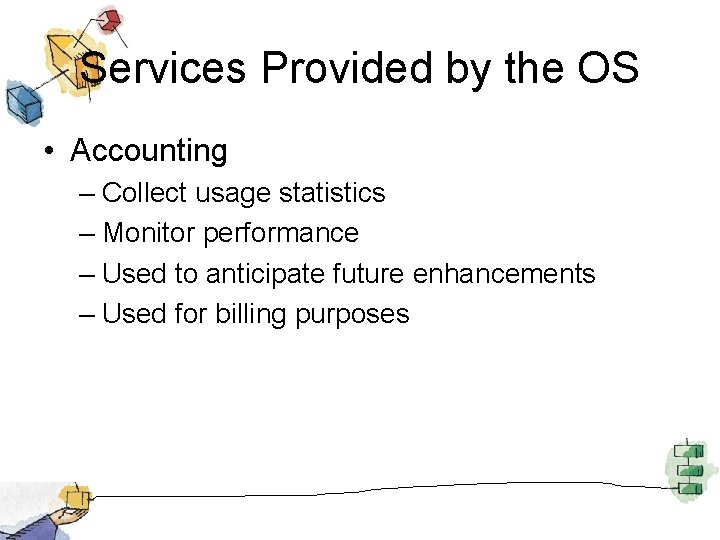 Services Provided by the OS

• Accounting
– Collect usage statistics
– Monitor performance
– Used to anticipate future enhancements
– Used for billing purposes